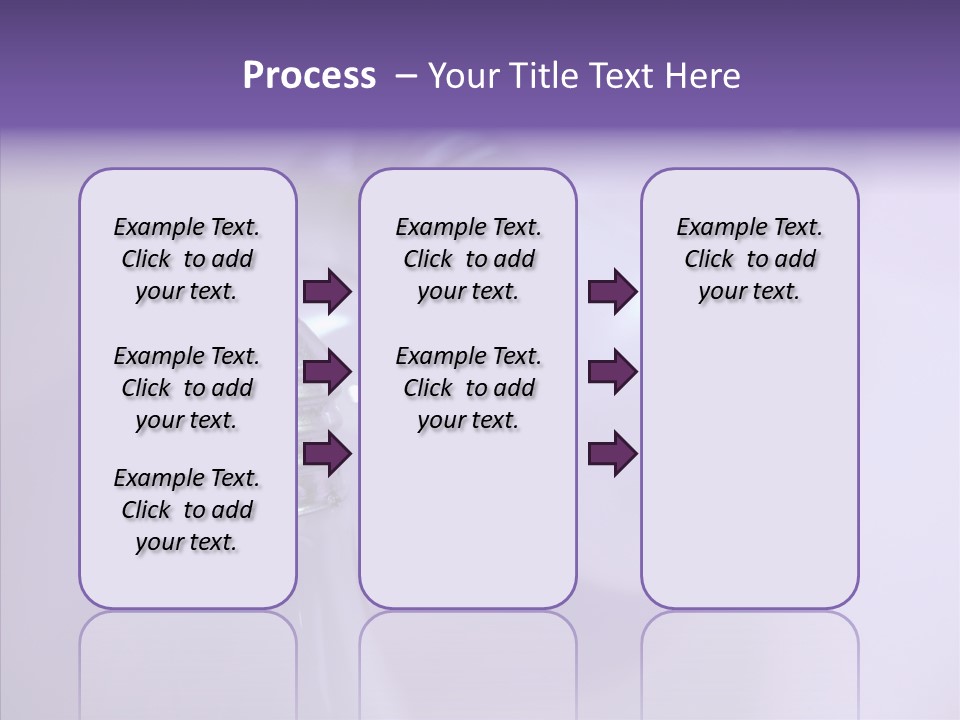 Process – Your Title Text Here

Example Text. Click to add your text.

Example Text. Click to add your text.

Example Text. Click to add your text.

Example Text. Click to add your text.

Example Text. Click to add your text.

Example Text. Click to add your text.